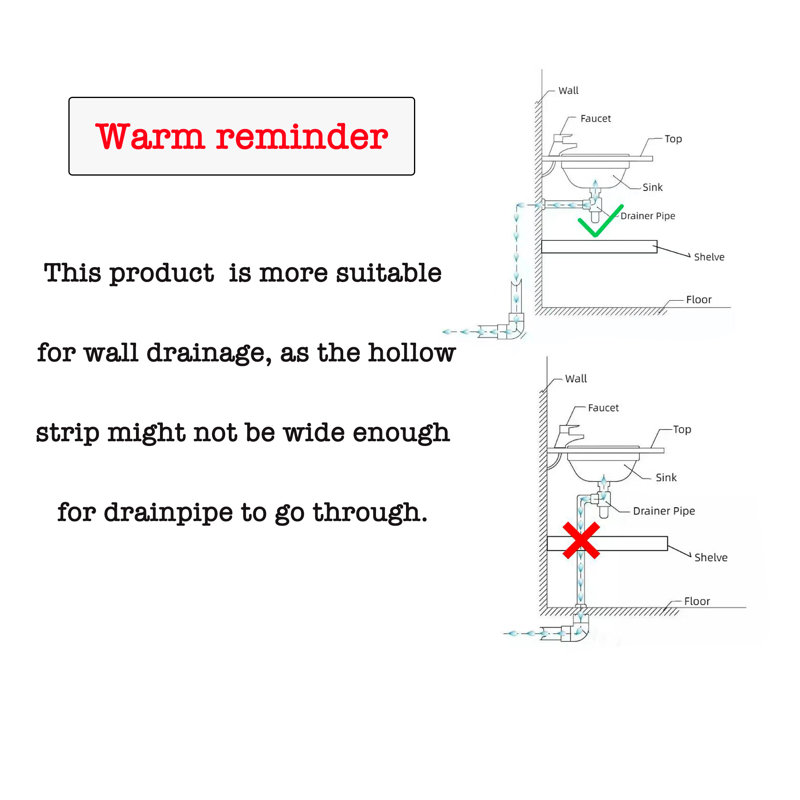 Warm reminder

This product is more suitable for wall drainage, as the hollow strip might not be wide enough for drainpipe to go through.

Wall
Faucet
Top
Sink
Drainer Pipe
Shelve
Floor

Wall
Faucet
Top
Sink
Drainer Pipe
Shelve
Floor